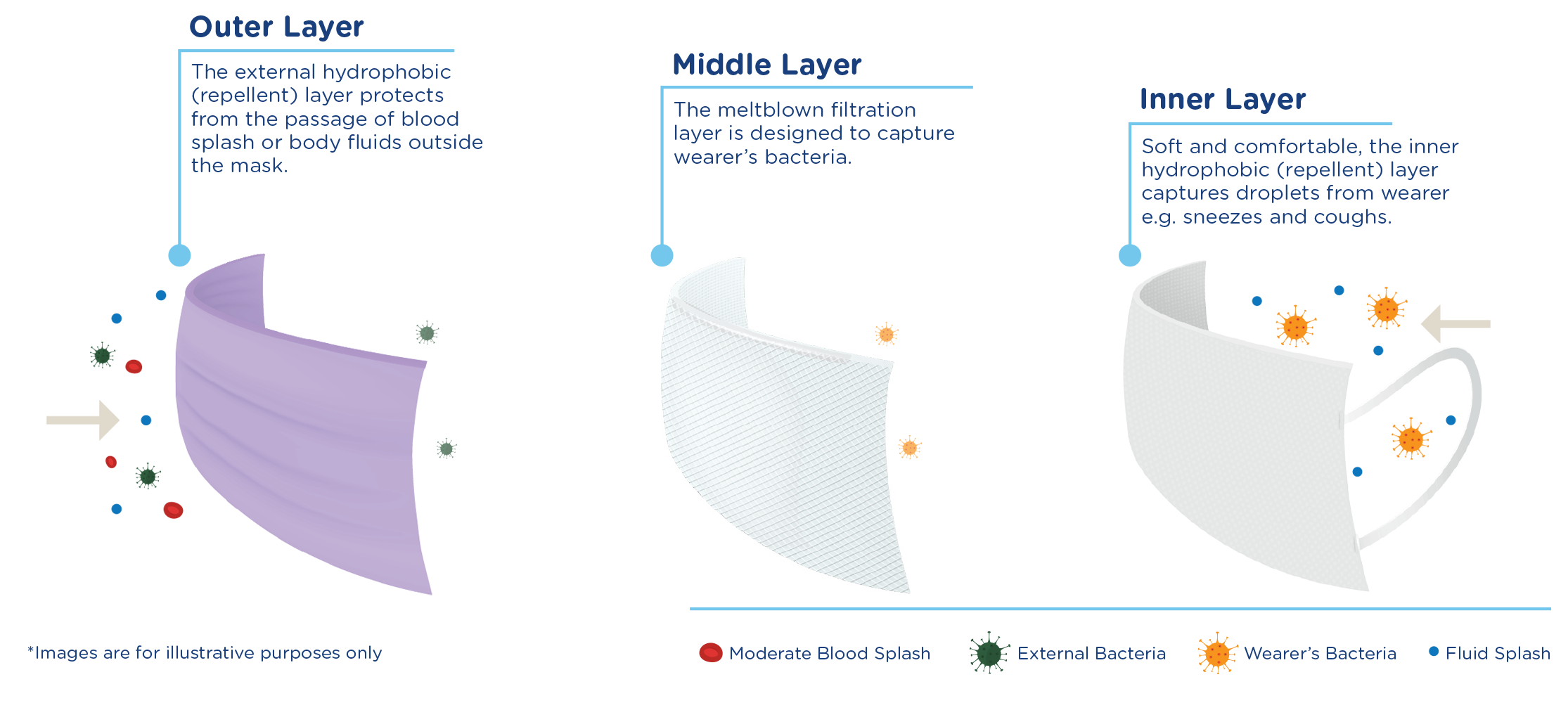 Outer Layer

The external hydrophobic (repellent) layer protects from the passage of blood splash or body fluids outside the mask.

Middle Layer

The meltblown filtration layer is designed to capture wearer's bacteria.

Inner Layer

Soft and comfortable, the inner hydrophobic (repellent) layer captures droplets from wearer e.g. sneezes and coughs.

*Images are for illustrative purposes only

Moderate Blood Splash External Bacteria Wearer's Bacteria Fluid Splash